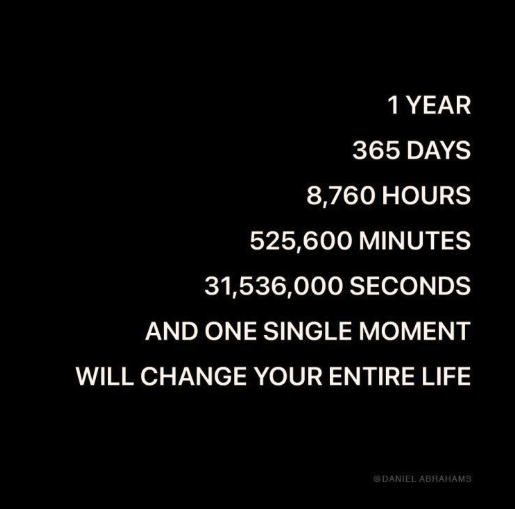 1 YEAR
365 DAYS
8,760 HOURS
525,600 MINUTES
31,536,000 SECONDS
AND ONE SINGLE MOMENT
WILL CHANGE YOUR ENTIRE LIFE

@DANIEL ABRAHAMS